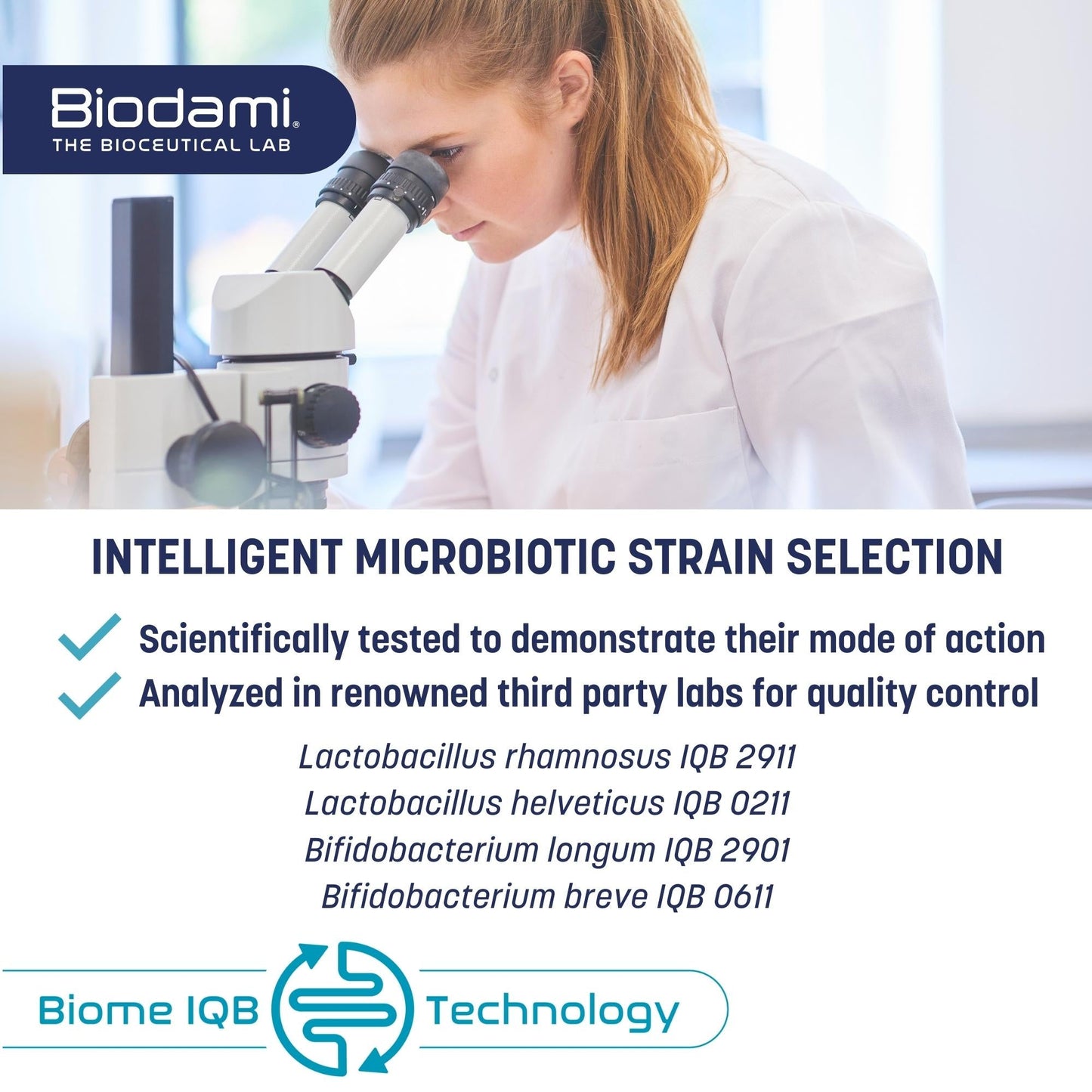 Biodami®
THE BIOCEUTICAL LAB

INTELLIGENT MICROBIOTIC STRAIN SELECTION

Scientifically tested to demonstrate their mode of action
Analyzed in renowned third party labs for quality control

Lactobacillus rhamnosus IQB 2911
Lactobacillus helveticus IQB 0211
Bifidobacterium longum IQB 2901
Bifidobacterium breve IQB 0611

Biome IQB Technology